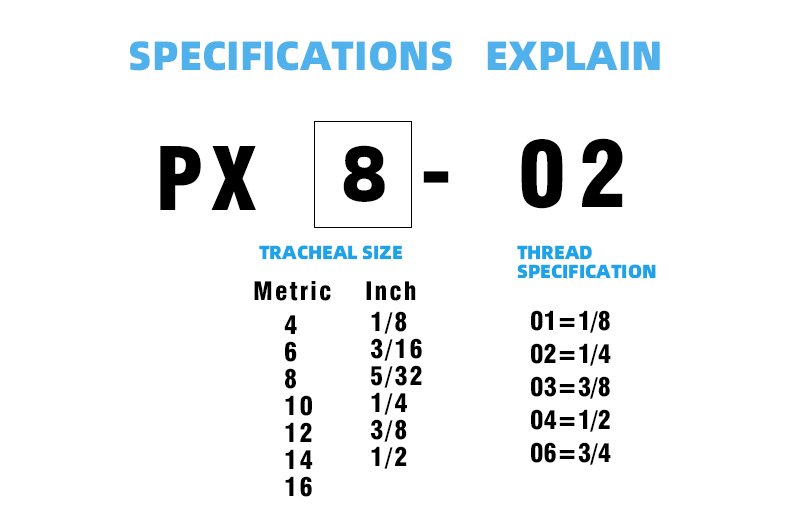 SPECIFICATIONS EXPLAIN

PX 8 - 02

TRACHEAL SIZE

| Metric | Inch |
|---|---|
| 4 | 1/8 |
| 6 | 3/16 |
| 8 | 5/32 |
| 10 | 1/4 |
| 12 | 3/8 |
| 14 | 1/2 |
| 16 | |

THREAD SPECIFICATION

01=1/8
02=1/4
03=3/8
04=1/2
06=3/4